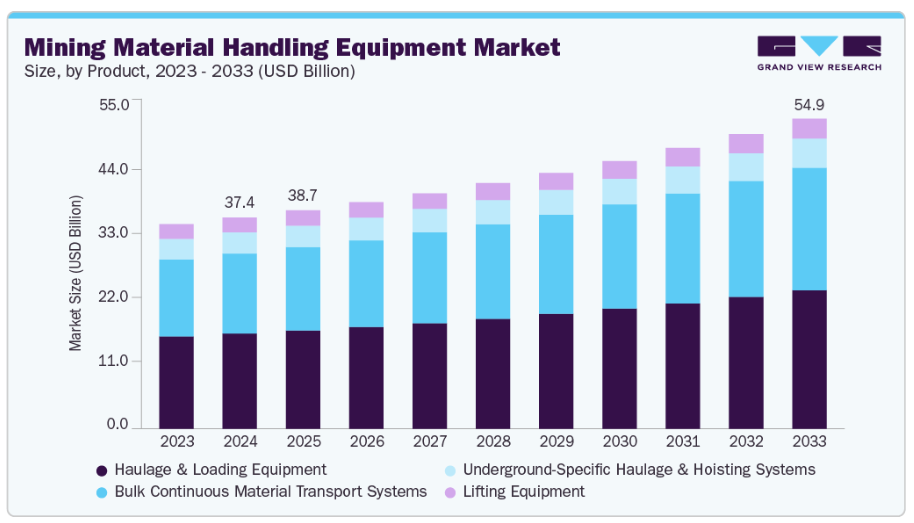 Mining Material Handling Equipment Market
Size, by Product, 2023 - 2033 (USD Billion)

GRAND VIEW RESEARCH

Market Size (USD Billion)

55.0
44.0
33.0
22.0
11.0
0.0

37.4
38.7
54.9

2023 2024 2025 2026 2027 2028 2029 2030 2031 2032 2033

Haulage & Loading Equipment
Underground-Specific Haulage & Hoisting Systems
Bulk Continuous Material Transport Systems
Lifting Equipment